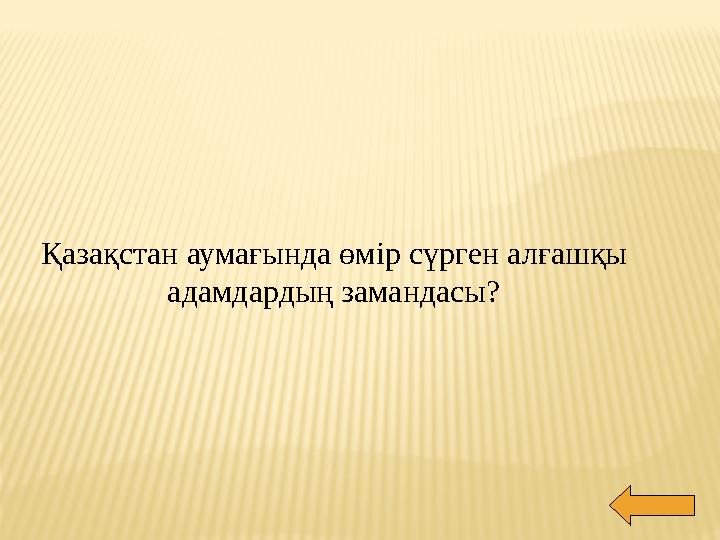 Қазақстан аумағында өмір сүрген алғашқы адамдардың замандасы?